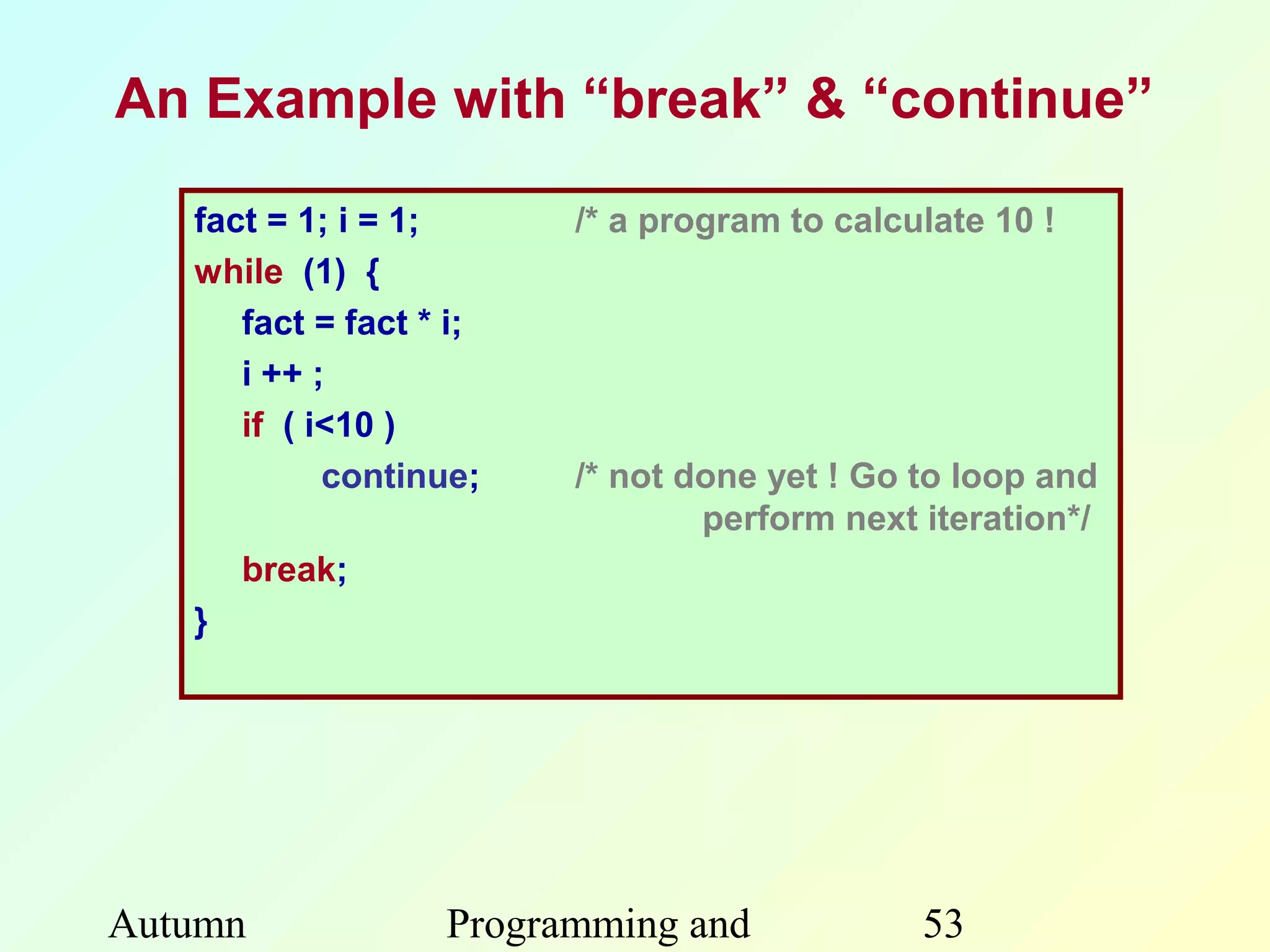 An Example with “break” & “continue”

fact = 1; i = 1; /* a program to calculate 10 !
while (1) {
fact = fact * i;
i ++ ;
if ( i<10 )
continue; /* not done yet ! Go to loop and perform next iteration*/
break;
}

Autumn Programming and 53